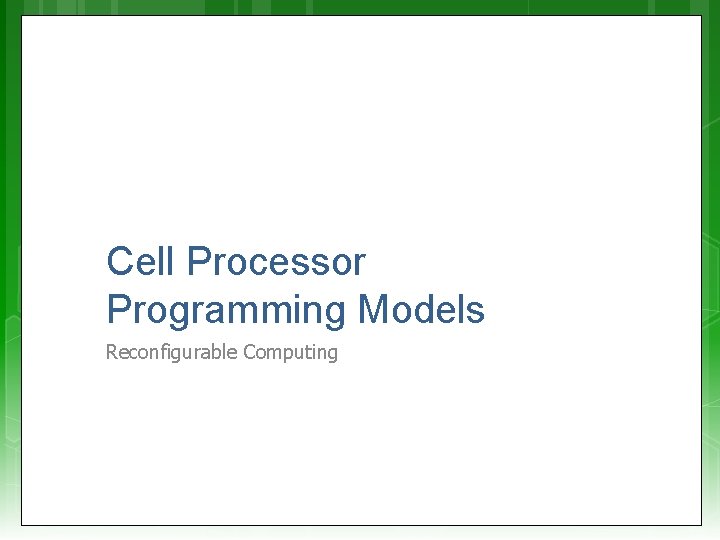 Cell Processor Programming Models

Reconfigurable Computing